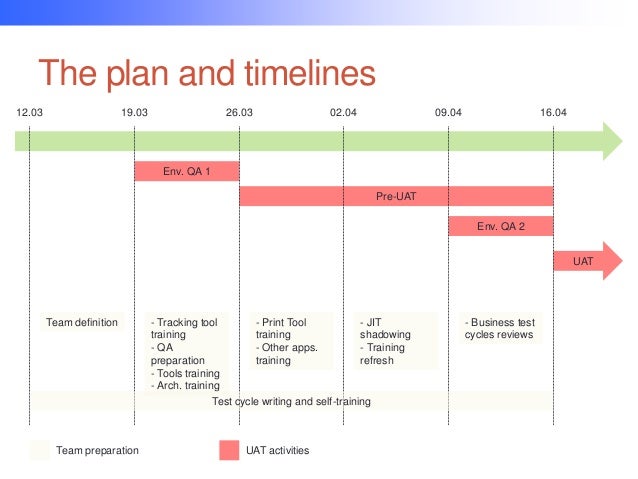 The plan and timelines

12.03 19.03 26.03 02.04 09.04 16.04

Env. QA 1

Pre-UAT

Env. QA 2

UAT

Team definition

- Tracking tool training
- QA preparation
- Tools training
- Arch. training

- Print Tool training
- Other apps. training

- JIT shadowing
- Training refresh

- Business test cycles reviews

Test cycle writing and self-training

Team preparation

UAT activities